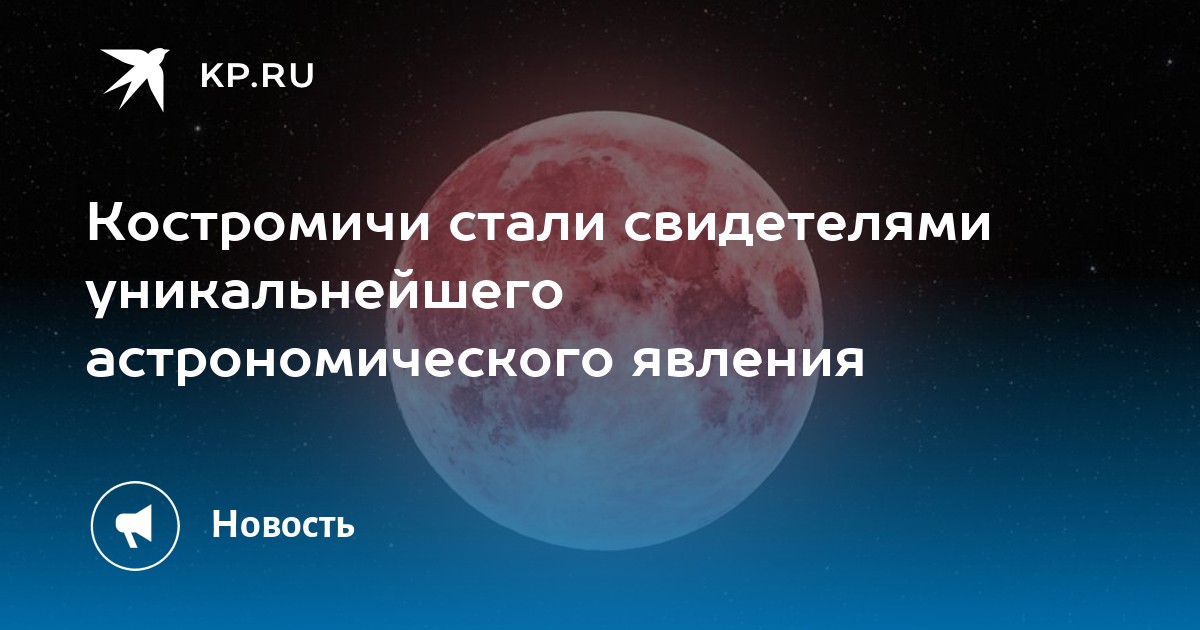 KP.RU

Костромичи стали свидетелями уникальнейшего астрономического явления

Новость